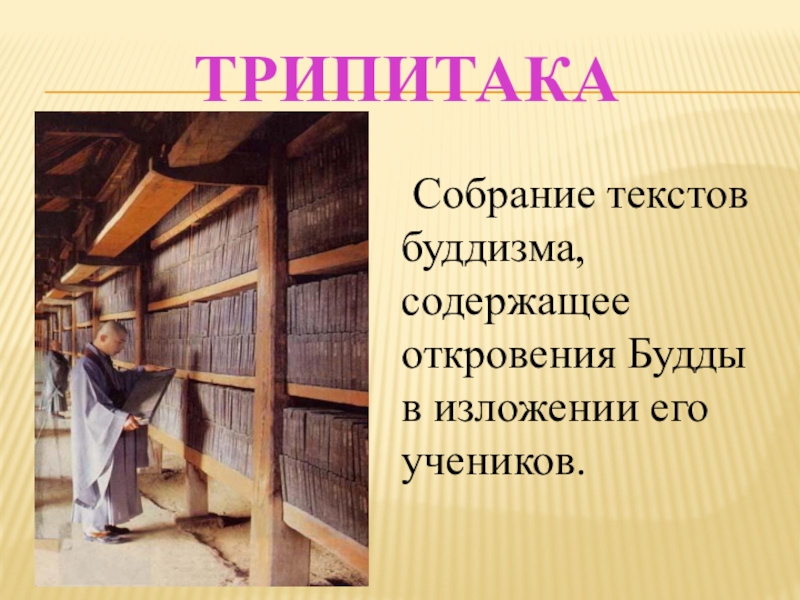 ТРИПИТАКА

Собрание текстов буддизма, содержащее откровения Будды в изложении его учеников.